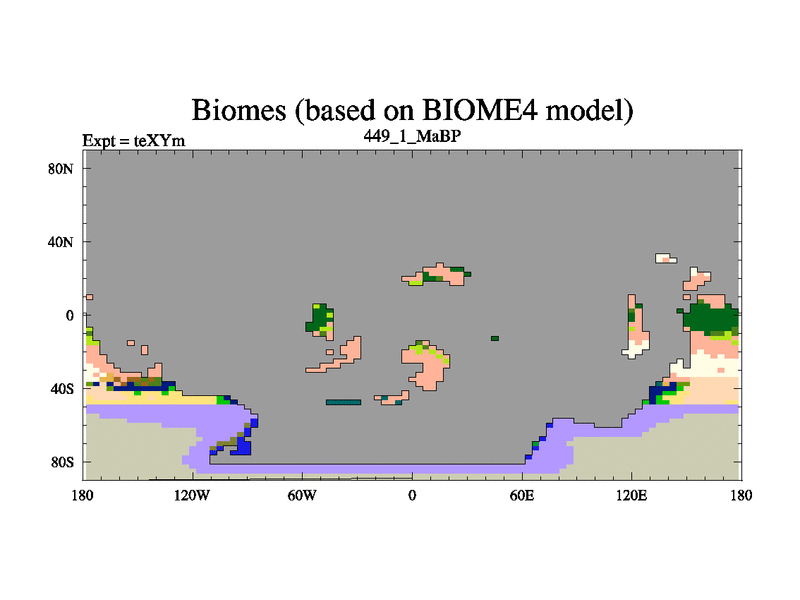 Biomes (based on BIOME4 model)

Expt = teXYm

449_1_MaBP

80N
40N
0
40S
80S

180
120W
60W
0
60E
120E
180